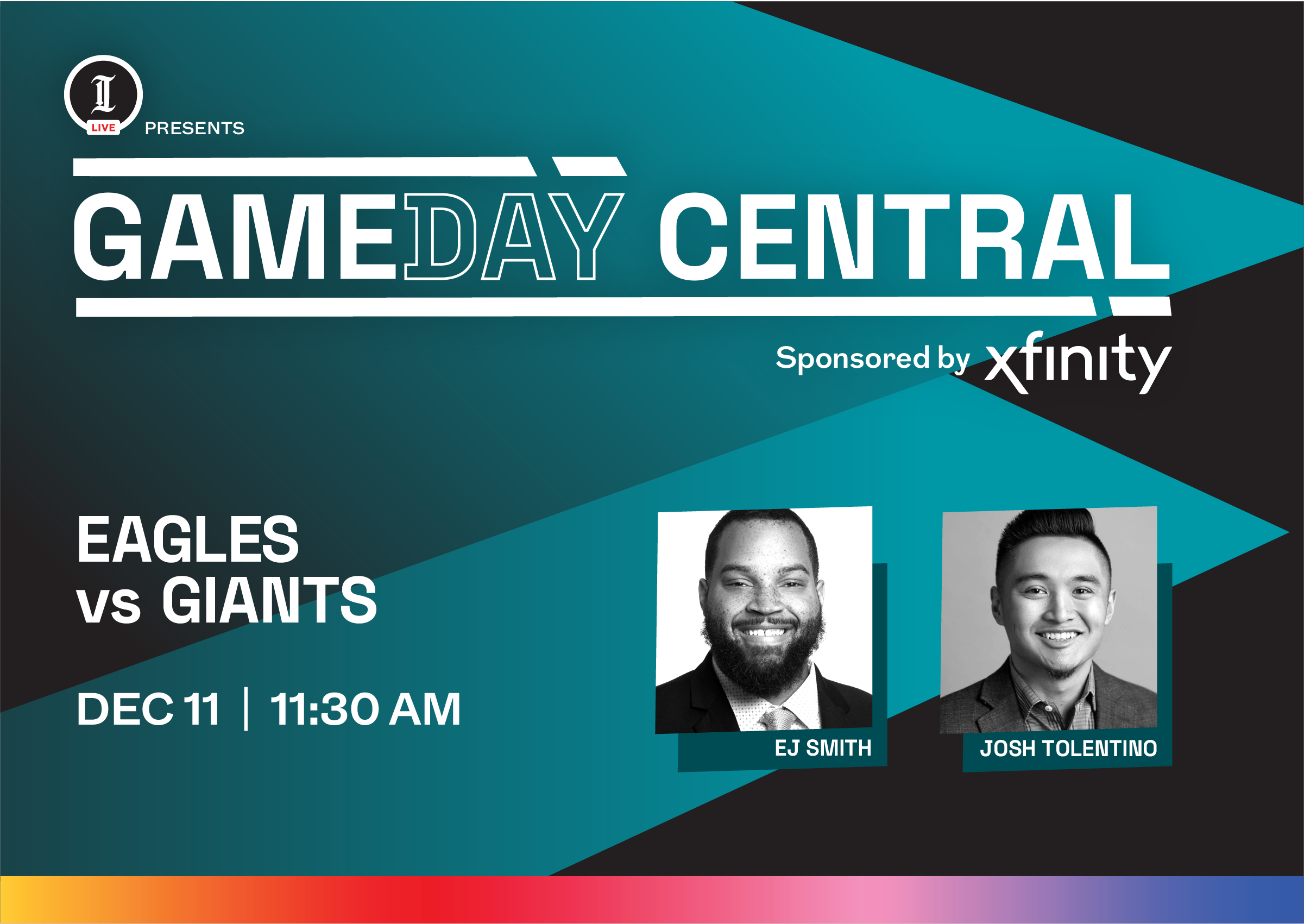 I
LIVE
PRESENTS

GAMEDAY CENTRAL

Sponsored by xfinity

EAGLES vs GIANTS

DEC 11 | 11:30 AM

EJ SMITH

JOSH TOLENTINO